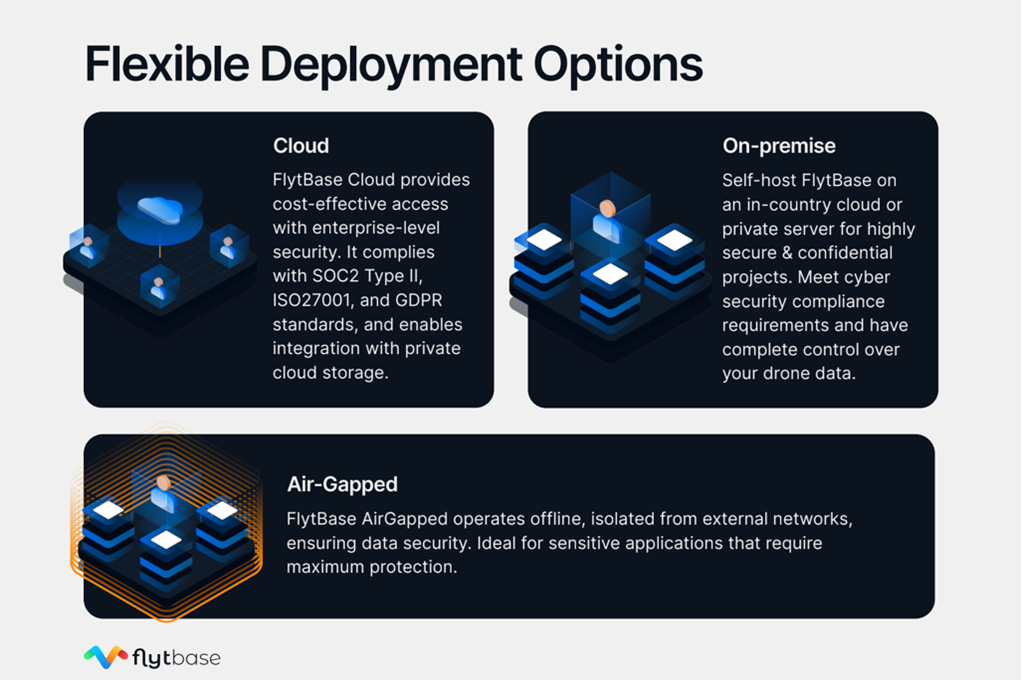 Flexible Deployment Options

Cloud

FlytBase Cloud provides cost-effective access with enterprise-level security. It complies with SOC2 Type II, ISO27001, and GDPR standards, and enables integration with private cloud storage.

On-premise

Self-host FlytBase on an in-country cloud or private server for highly secure & confidential projects. Meet cyber security compliance requirements and have complete control over your drone data.

Air-Gapped

FlytBase AirGapped operates offline, isolated from external networks, ensuring data security. Ideal for sensitive applications that require maximum protection.

flytbase